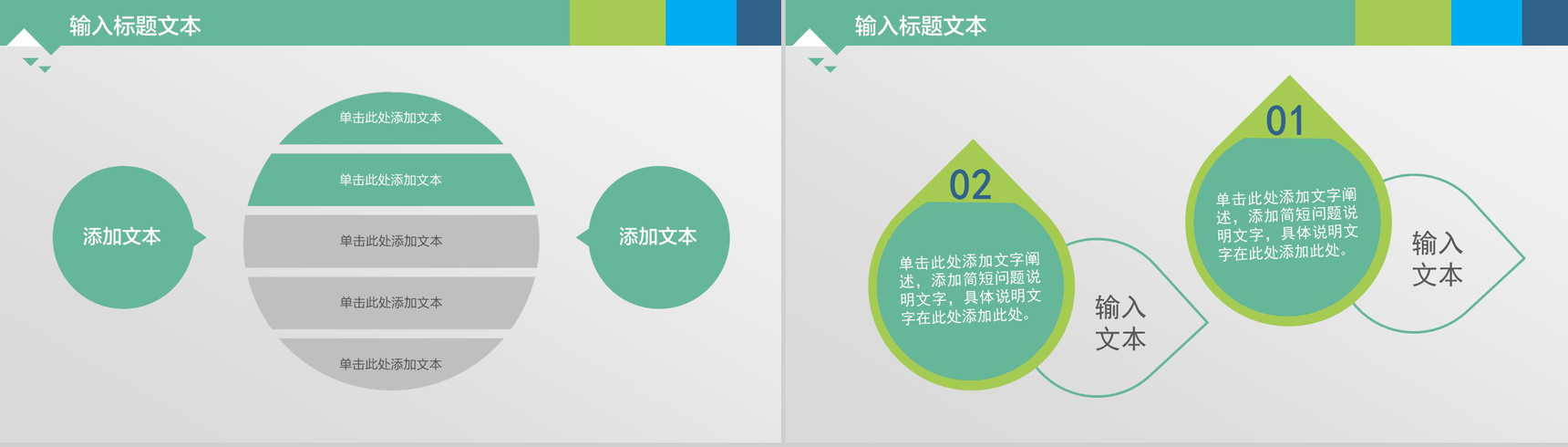 输入标题文本

添加文本

单击此处添加文本

单击此处添加文本

单击此处添加文本

单击此处添加文本

单击此处添加文本

添加文本

输入标题文本

02

单击此处添加文字阐述，添加简短问题说明文字，具体说明文字在此处添加此处。

输入文本

01

单击此处添加文字阐述，添加简短问题说明文字，具体说明文字在此处添加此处。

输入文本